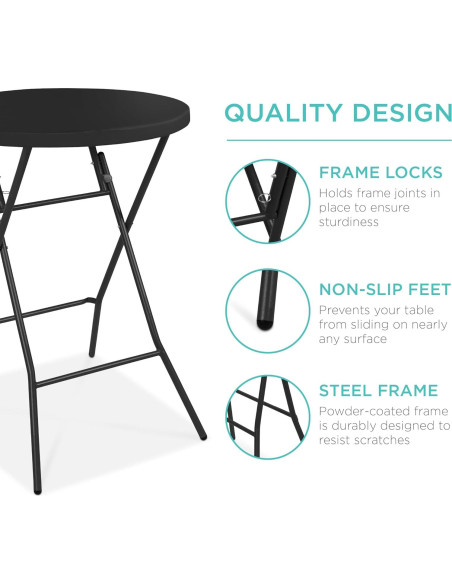 QUALITY DESIGN

FRAME LOCKS
Holds frame joints in place to ensure sturdiness

NON-SLIP FEET
Prevents your table from sliding on nearly any surface

STEEL FRAME
Powder-coated frame is durably designed to resist scratches